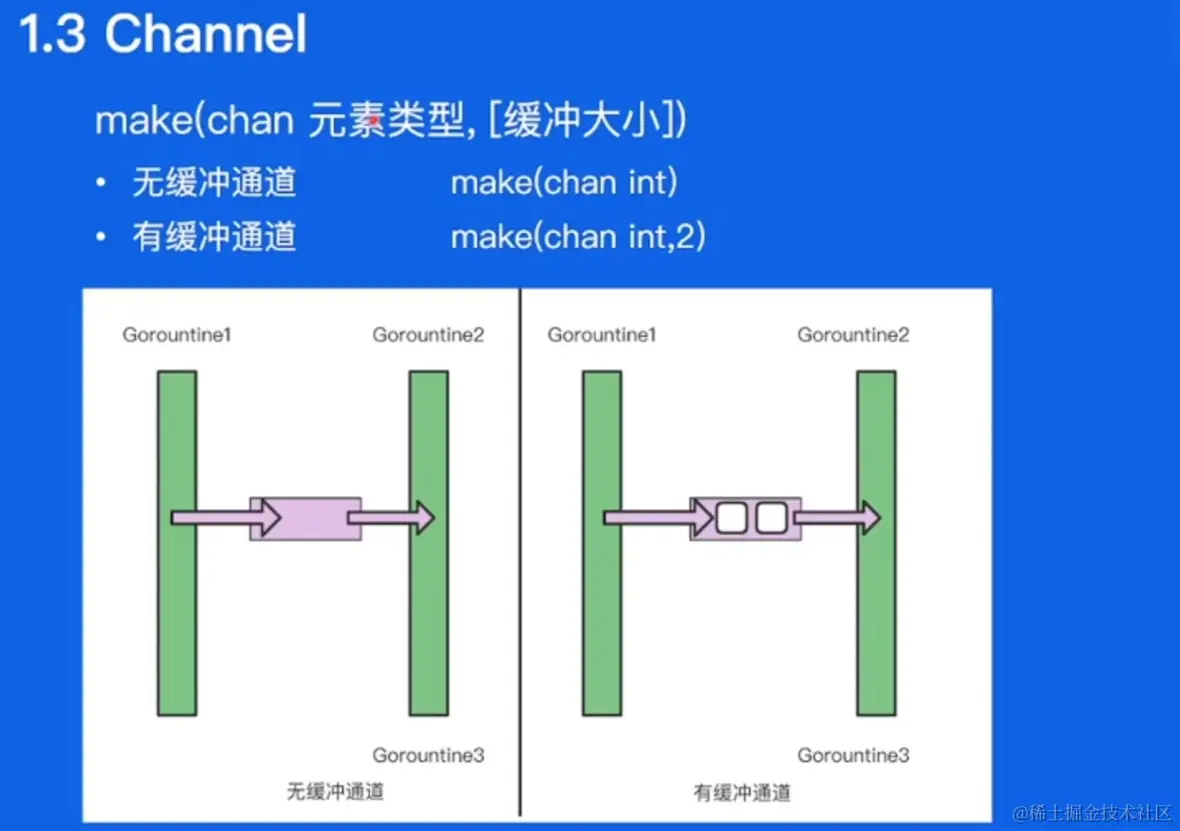 1.3 Channel

make(chan 元素类型, [缓冲大小])

• 无缓冲通道 make(chan int)
• 有缓冲通道 make(chan int,2)

Gorountine1

Gorountine2

Gorountine3

无缓冲通道

Gorountine1

Gorountine2

Gorountine3

有缓冲通道

@稀土掘金技术社区